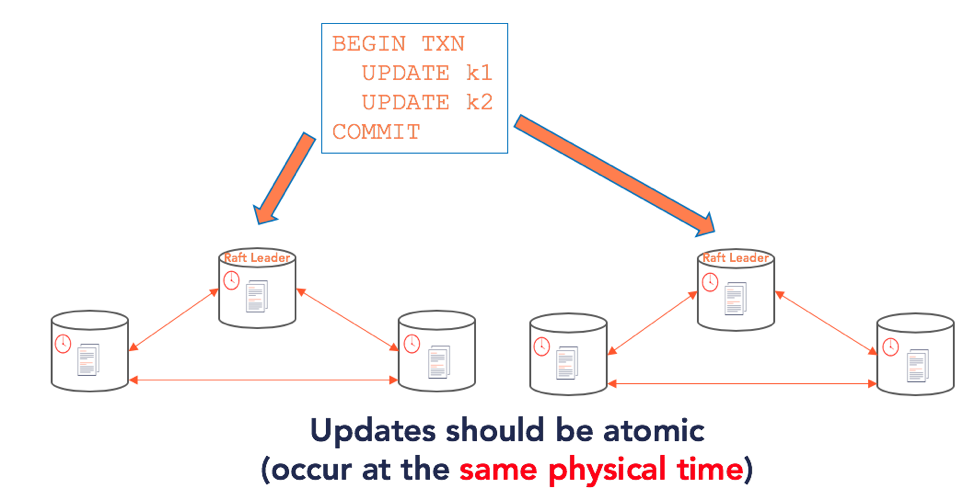 BEGIN TXN
UPDATE k1
UPDATE k2
COMMIT

Raft Leader

Raft Leader

Updates should be atomic
(occur at the same physical time)